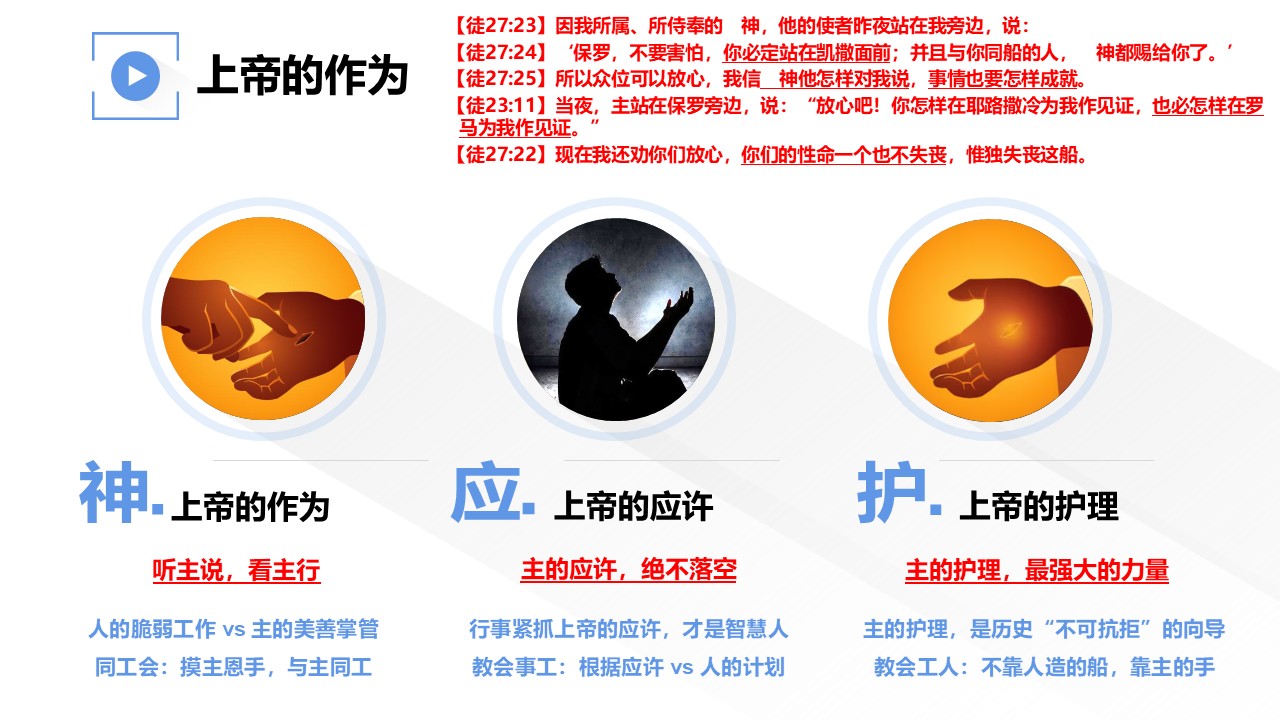 上帝的作为

【徒27:23】因我所属、所侍奉的　神，他的使者昨夜站在我旁边，说：
【徒27:24】‘保罗，不要害怕，你必定站在凯撒面前；并且与你同船的人，　神都赐给你了。’
【徒27:25】所以众位可以放心，我信　神他怎样对我说，事情也要怎样成就。
【徒23:11】当夜，主站在保罗旁边，说：“放心吧！你怎样在耶路撒冷为我作见证，也必怎样在罗马为我作见证。”
【徒27:22】现在我还劝你们放心，你们的性命一个也不失丧，惟独失丧这船。

神. 上帝的作为

听主说，看主行

人的脆弱工作 vs 主的美善掌管
同工会：摸主恩手，与主同工

应. 上帝的应许

主的应许，绝不落空

行事紧抓上帝的应许，才是智慧人
教会事工：根据应许 vs 人的计划

护. 上帝的护理

主的护理，最强大的力量

主的护理，是历史“不可抗拒”的向导
教会工人：不靠人造的船，靠主的手